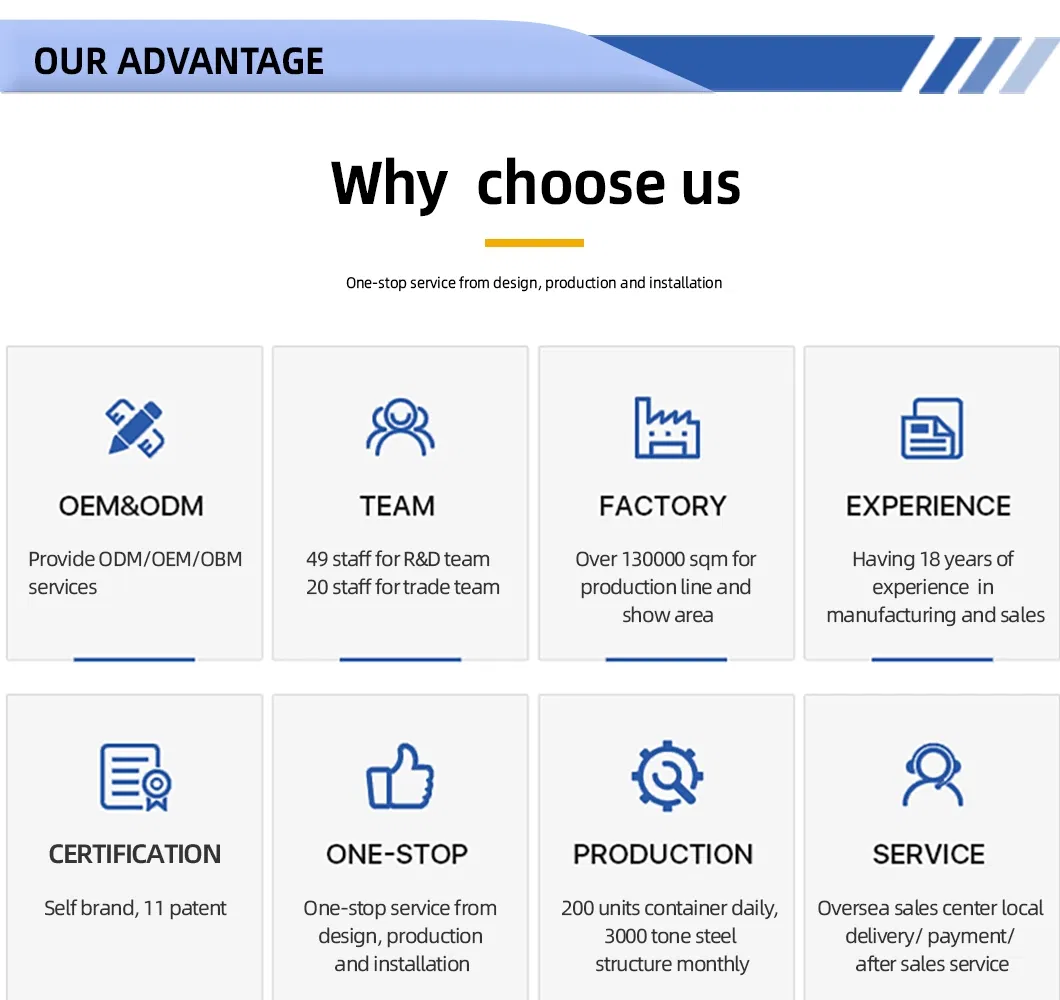 OUR ADVANTAGE

Why choose us

One-stop service from design, production and installation

OEM&ODM

Provide ODM/OEM/OBM services

TEAM

49 staff for R&D team
20 staff for trade team

FACTORY

Over 130000 sqm for production line and show area

EXPERIENCE

Having 18 years of experience in manufacturing and sales

CERTIFICATION

Self brand, 11 patent

ONE-STOP

One-stop service from design, production and installation

PRODUCTION

200 units container daily, 3000 tone steel structure monthly

SERVICE

Oversea sales center local delivery/ payment/ after sales service